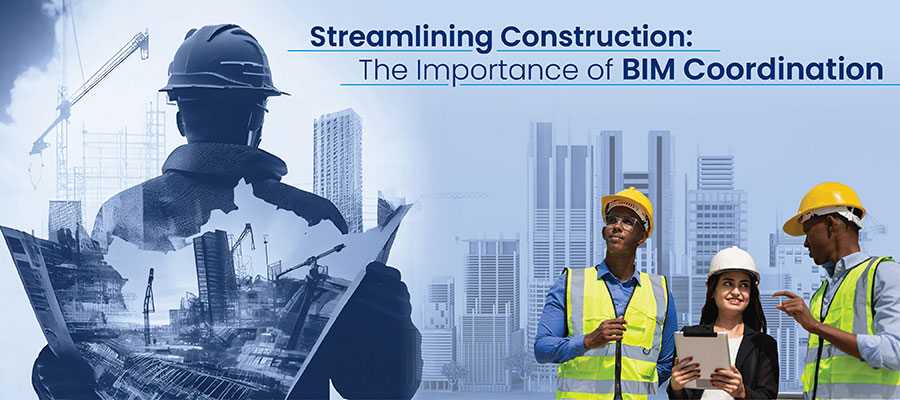 Streamlining Construction:
The Importance of BIM Coordination